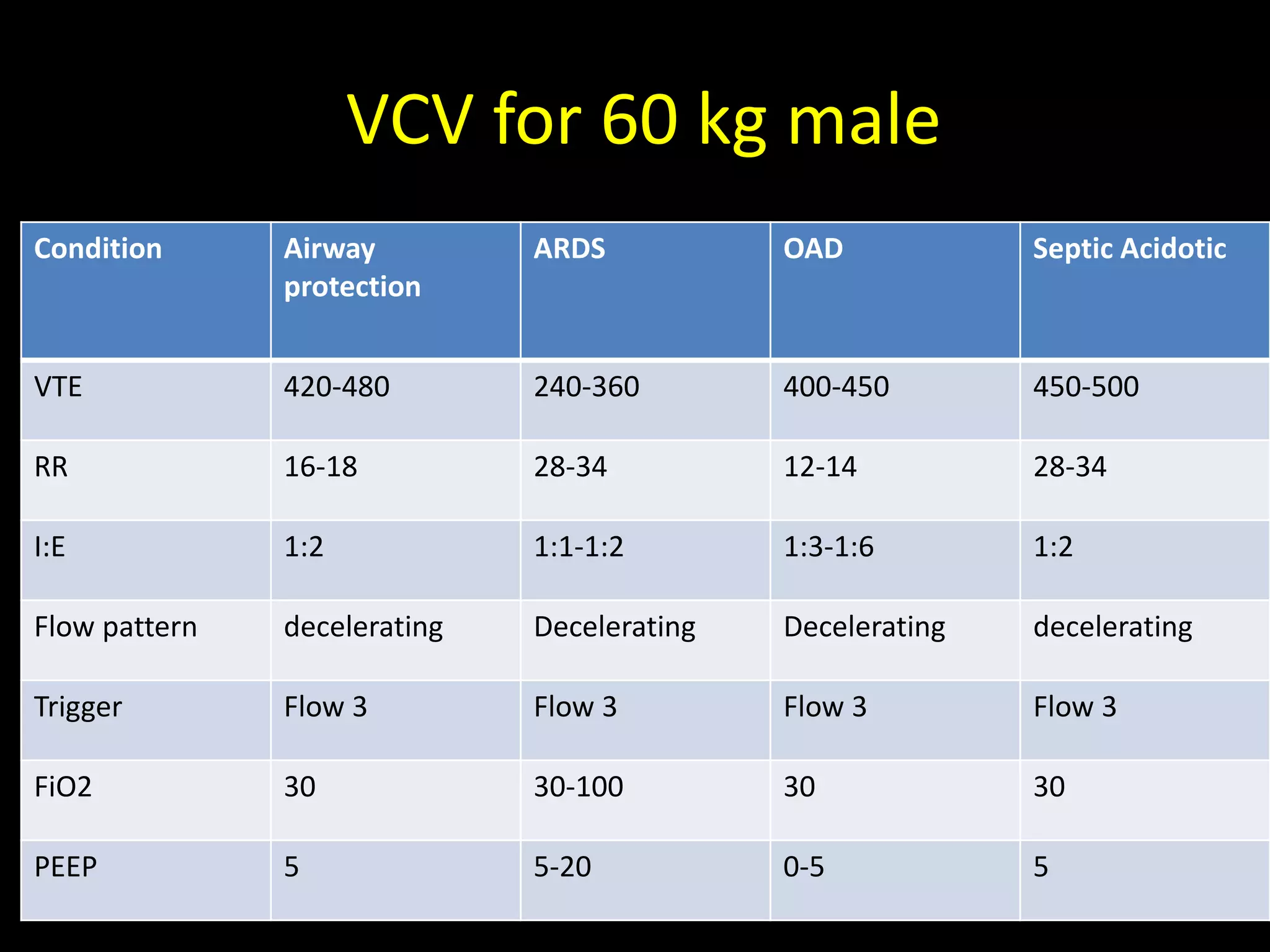 VCV for 60 kg male

| Condition | Airway protection | ARDS | OAD | Septic Acidotic |
|---|---|---|---|---|
| VTE | 420-480 | 240-360 | 400-450 | 450-500 |
| RR | 16-18 | 28-34 | 12-14 | 28-34 |
| I:E | 1:2 | 1:1-1:2 | 1:3-1:6 | 1:2 |
| Flow pattern | decelerating | Decelerating | Decelerating | decelerating |
| Trigger | Flow 3 | Flow 3 | Flow 3 | Flow 3 |
| FiO2 | 30 | 30-100 | 30 | 30 |
| PEEP | 5 | 5-20 | 0-5 | 5 |